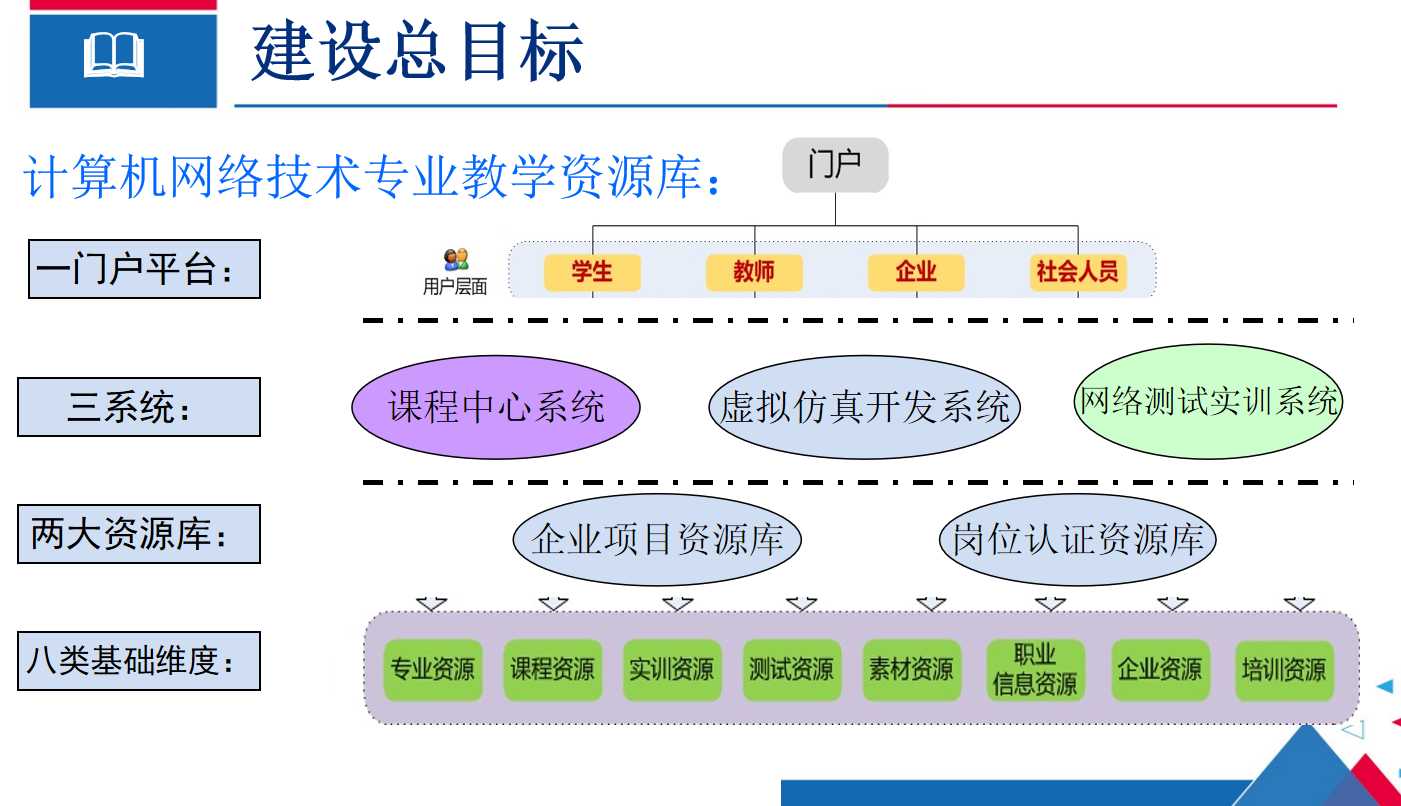 建设总目标

计算机网络技术专业教学资源库：

门户

一门户平台：

用户层面

学生

教师

企业

社会人员

三系统：

课程中心系统

虚拟仿真开发系统

网络测试实训系统

两大资源库：

企业项目资源库

岗位认证资源库

八类基础维度：

专业资源

课程资源

实训资源

测试资源

素材资源

职业信息资源

企业资源

培训资源